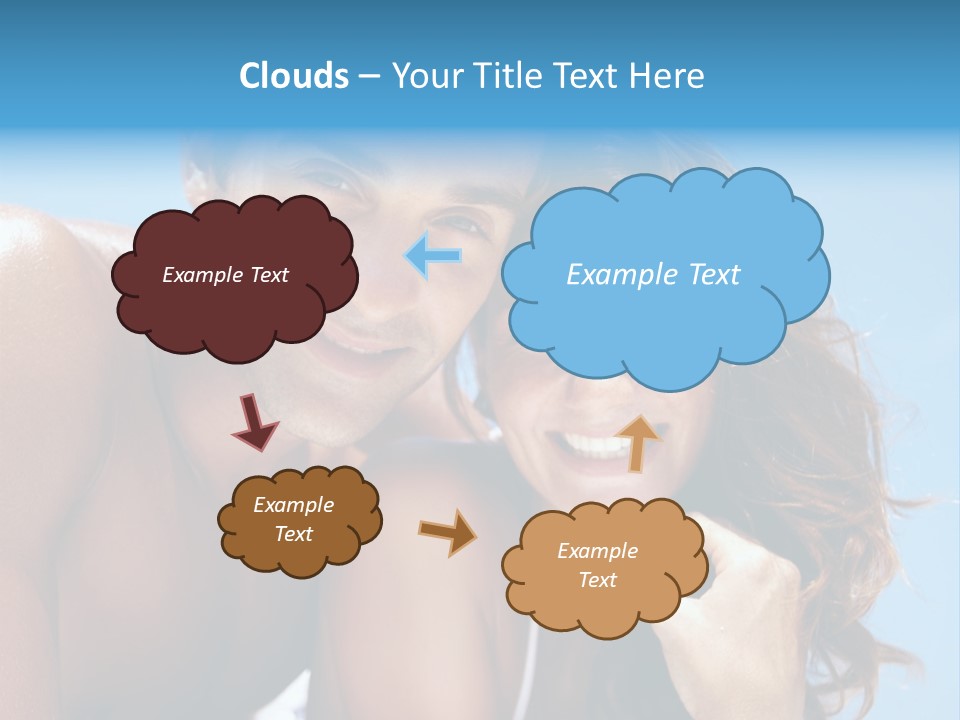 Clouds – Your Title Text Here

Example Text

Example Text

Example Text

Example Text